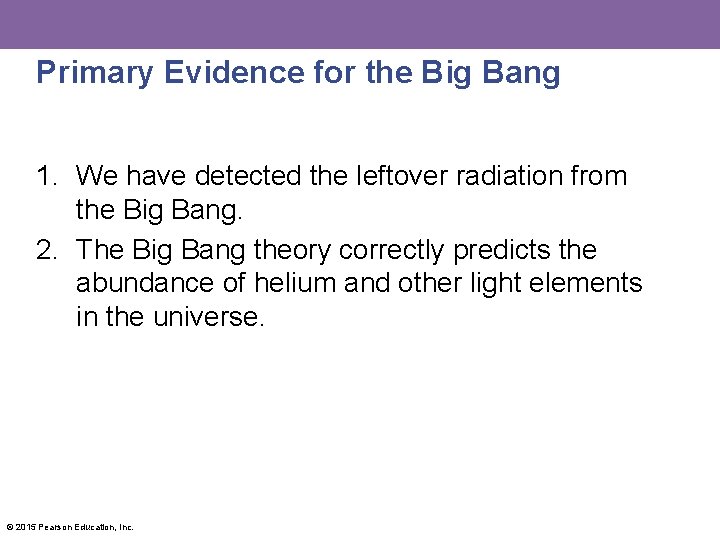 Primary Evidence for the Big Bang

1. We have detected the leftover radiation from the Big Bang.
2. The Big Bang theory correctly predicts the abundance of helium and other light elements in the universe.

© 2015 Pearson Education, Inc.